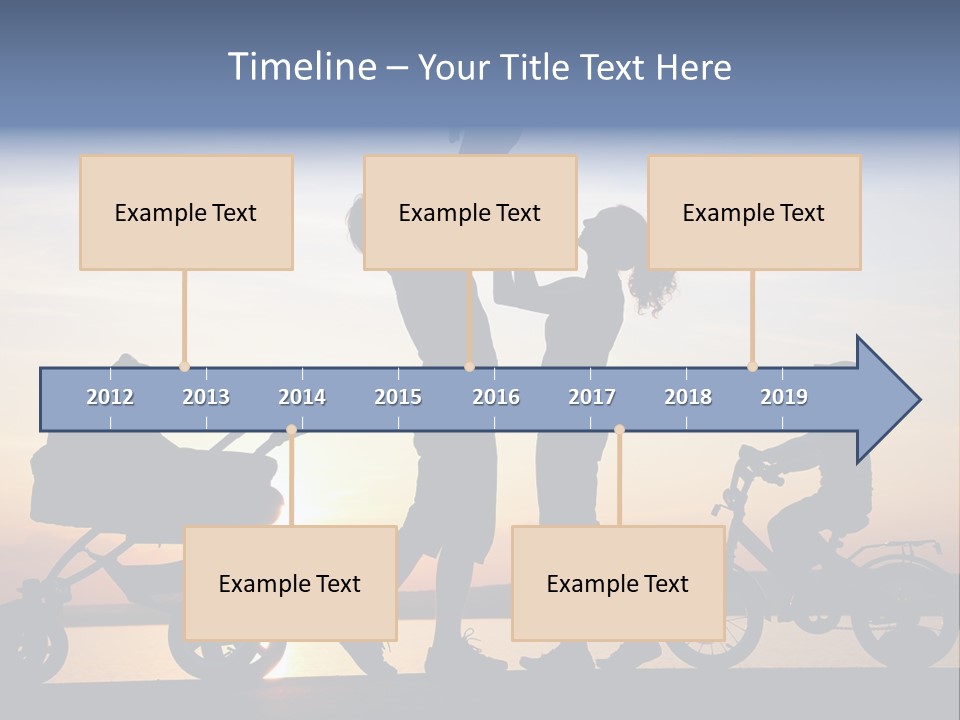 Timeline – Your Title Text Here

Example Text

Example Text

Example Text

2012 2013 2014 2015 2016 2017 2018 2019

Example Text

Example Text